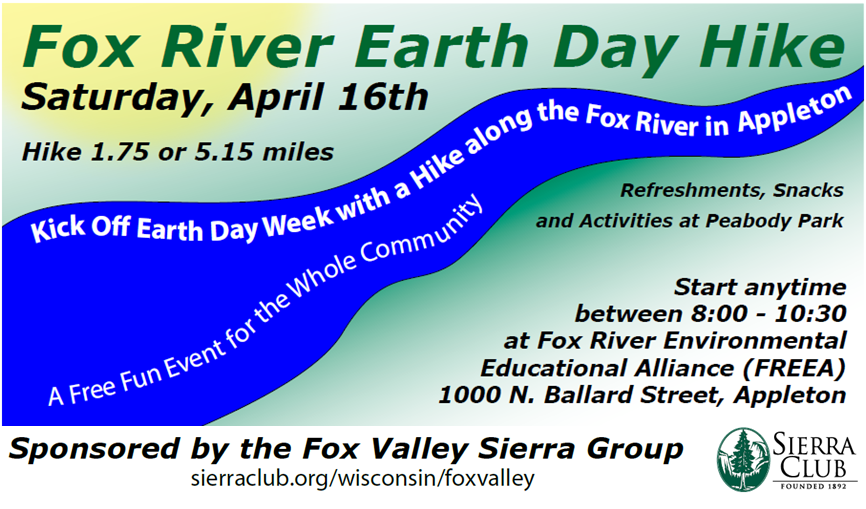 Fox River Earth Day Hike

Saturday, April 16th

Hike 1.75 or 5.15 miles

Kick Off Earth Day Week with a Hike along the Fox River in Appleton

A Free Fun Event for the Whole Community

Refreshments, Snacks and Activities at Peabody Park

Start anytime between 8:00 - 10:30 at Fox River Environmental Educational Alliance (FREEA) 1000 N. Ballard Street, Appleton

Sponsored by the Fox Valley Sierra Group
sierraclub.org/wisconsin/foxvalley

SIERRA CLUB
FOUNDED 1892